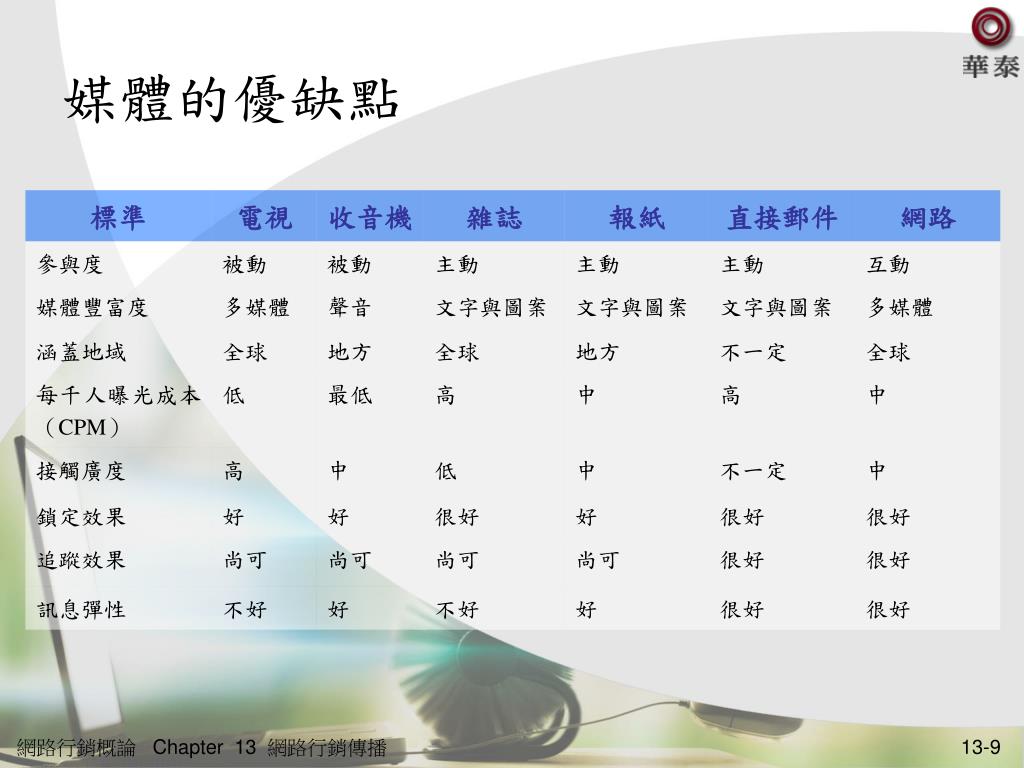 華泰

媒體的優缺點

| 標準 | 電視 | 收音機 | 雜誌 | 報紙 | 直接郵件 | 網路 |
|---|---|---|---|---|---|---|
| 參與度 | 被動 | 被動 | 主動 | 主動 | 主動 | 互動 |
| 媒體豐富度 | 多媒體 | 聲音 | 文字與圖案 | 文字與圖案 | 文字與圖案 | 多媒體 |
| 涵蓋地域 | 全球 | 地方 | 全球 | 地方 | 不一定 | 全球 |
| 每千人曝光成本（CPM） | 低 | 最低 | 高 | 中 | 高 | 中 |
| 接觸廣度 | 高 | 中 | 低 | 中 | 不一定 | 中 |
| 鎖定效果 | 好 | 好 | 很好 | 好 | 很好 | 很好 |
| 追蹤效果 | 尚可 | 尚可 | 尚可 | 尚可 | 很好 | 很好 |
| 訊息彈性 | 不好 | 好 | 不好 | 好 | 很好 | 很好 |

網路行銷概論 Chapter 13 網路行銷傳播

13-9